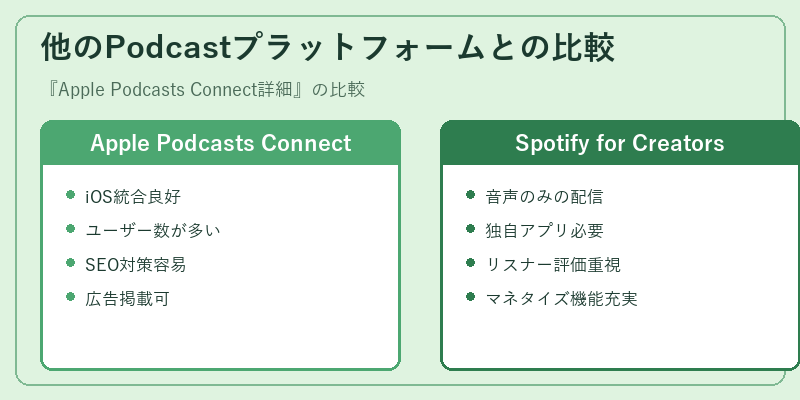 他のPodcastプラットフォームとの比較

『Apple Podcasts Connect詳細』の比較

Apple Podcasts Connect

- iOS統合良好
- ユーザー数が多い
- SEO対策容易
- 広告掲載可

Spotify for Creators

- 音声のみの配信
- 独自アプリ必要
- リスナー評価重視
- マネタイズ機能充実